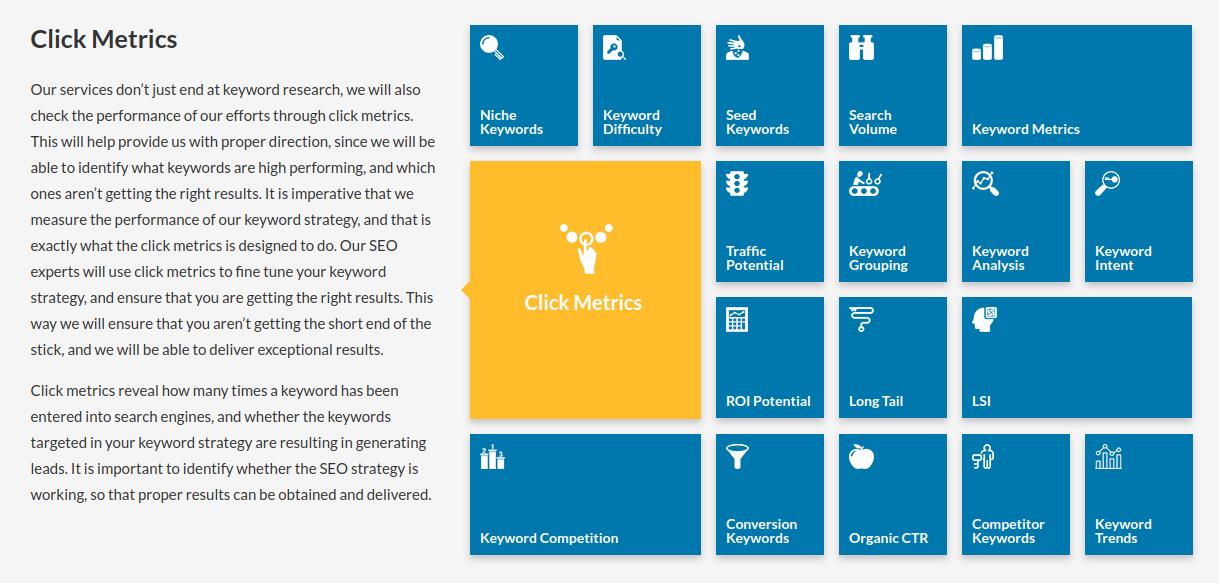 Click Metrics

Our services don't just end at keyword research, we will also check the performance of our efforts through click metrics. This will help provide us with proper direction, since we will be able to identify what keywords are high performing, and which ones aren't getting the right results. It is imperative that we measure the performance of our keyword strategy, and that is exactly what the click metrics is designed to do. Our SEO experts will use click metrics to fine tune your keyword strategy, and ensure that you are getting the right results. This way we will ensure that you aren't getting the short end of the stick, and we will be able to deliver exceptional results.

Click metrics reveal how many times a keyword has been entered into search engines, and whether the keywords targeted in your keyword strategy are resulting in generating leads. It is important to identify whether the SEO strategy is working, so that proper results can be obtained and delivered.

Niche Keywords

Keyword Difficulty

Seed Keywords

Search Volume

Keyword Metrics

Click Metrics

Traffic Potential

Keyword Grouping

Keyword Analysis

Keyword Intent

ROI Potential

Long Tail

LSI

Keyword Competition

Conversion Keywords

Organic CTR

Competitor Keywords

Keyword Trends